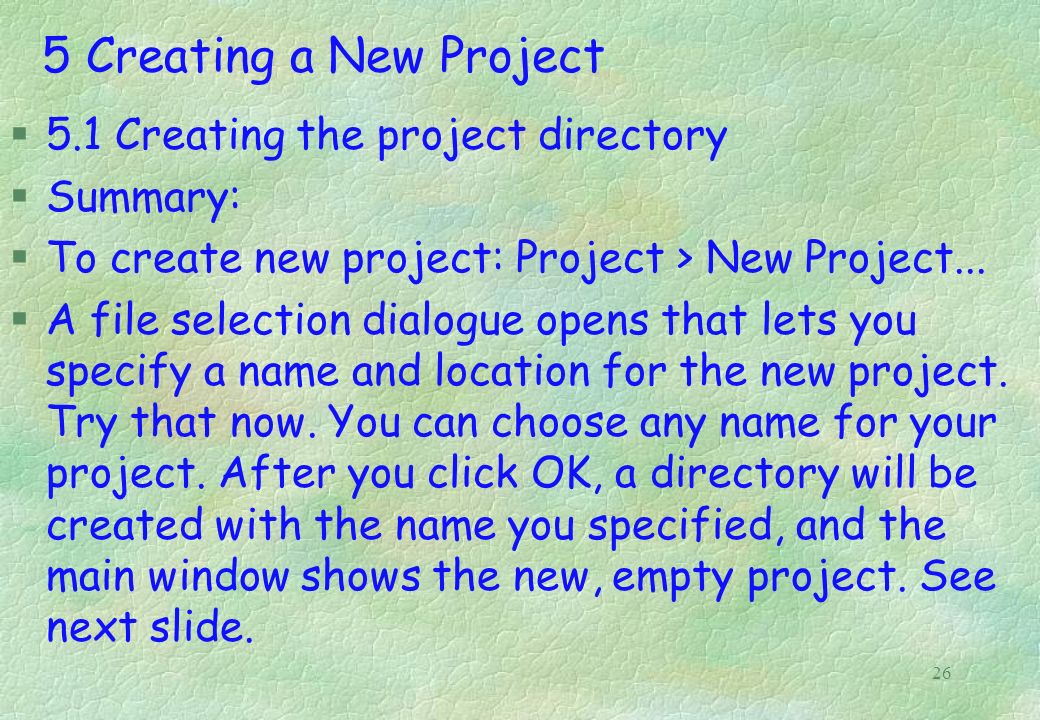 5 Creating a New Project

§ 5.1 Creating the project directory

§ Summary:

§ To create new project: Project > New Project...

§ A file selection dialogue opens that lets you specify a name and location for the new project. Try that now. You can choose any name for your project. After you click OK, a directory will be created with the name you specified, and the main window shows the new, empty project. See next slide.

26